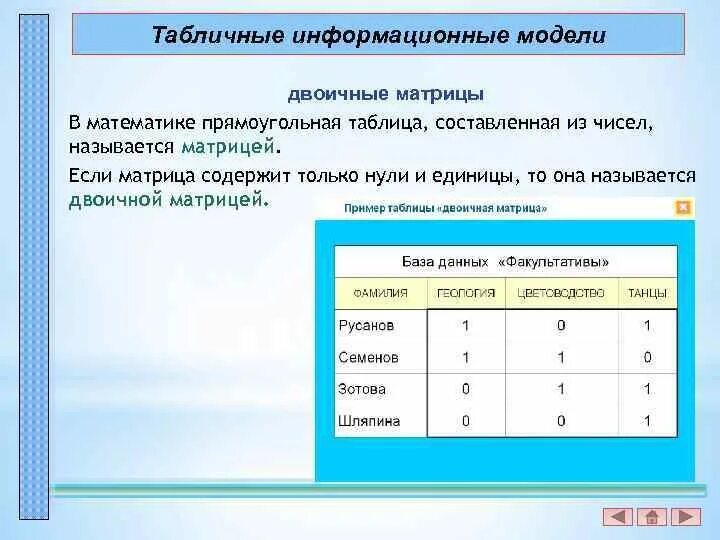 Табличные информационные модели

двоичные матрицы

В математике прямоугольная таблица, составленная из чисел, называется матрицей.

Если матрица содержит только нули и единицы, то она называется двоичной матрицей.

Пример таблицы «двоичная матрица»

База данных «Факультативы»

| ФАМИЛИЯ | ГЕОЛОГИЯ | ЦВЕТОВОДСТВО | ТАНЦЫ |
|---|---|---|---|
| Русанов | 1 | 0 | 1 |
| Семенов | 1 | 1 | 0 |
| Зотова | 0 | 1 | 1 |
| Шляпина | 0 | 0 | 1 |